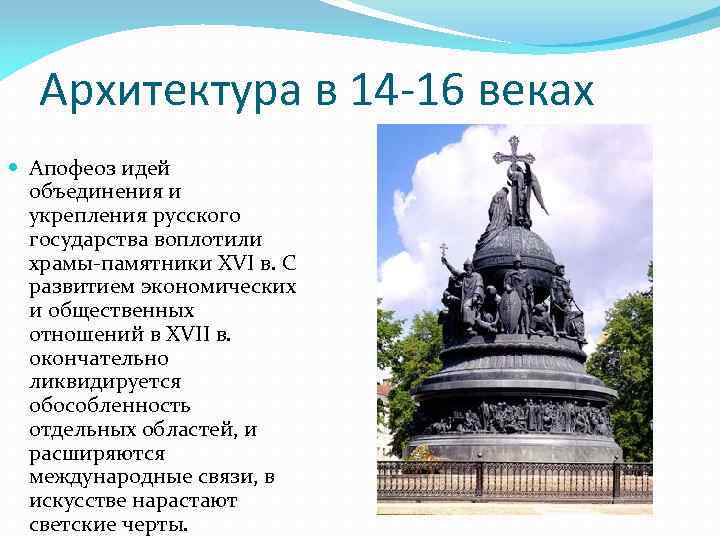 Архитектура в 14-16 веках

Апофеоз идей объединения и укрепления русского государства воплотили храмы-памятники XVI в. С развитием экономических и общественных отношений в XVII в. окончательно ликвидируется обособленность отдельных областей, и расширяются международные связи, в искусстве нарастают светские черты.